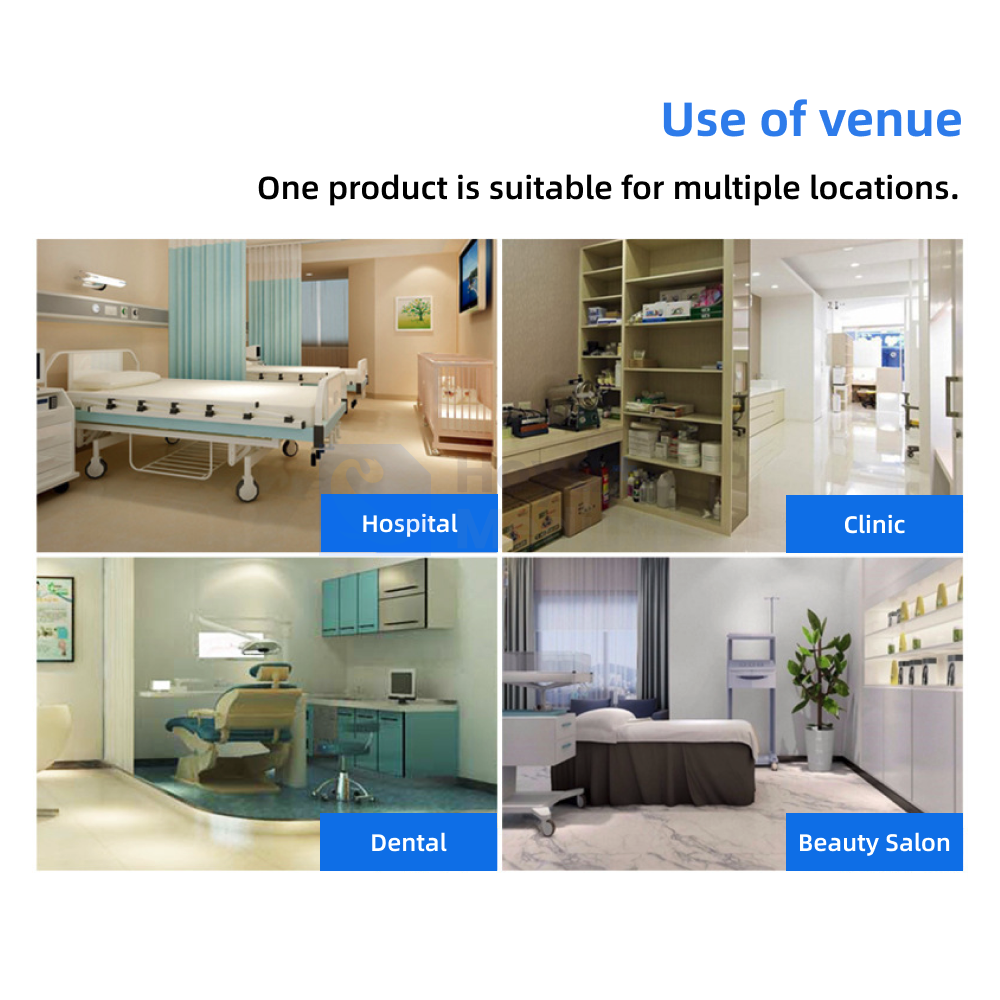 Use of venue

One product is suitable for multiple locations.

Hospital

Clinic

Dental

Beauty Salon